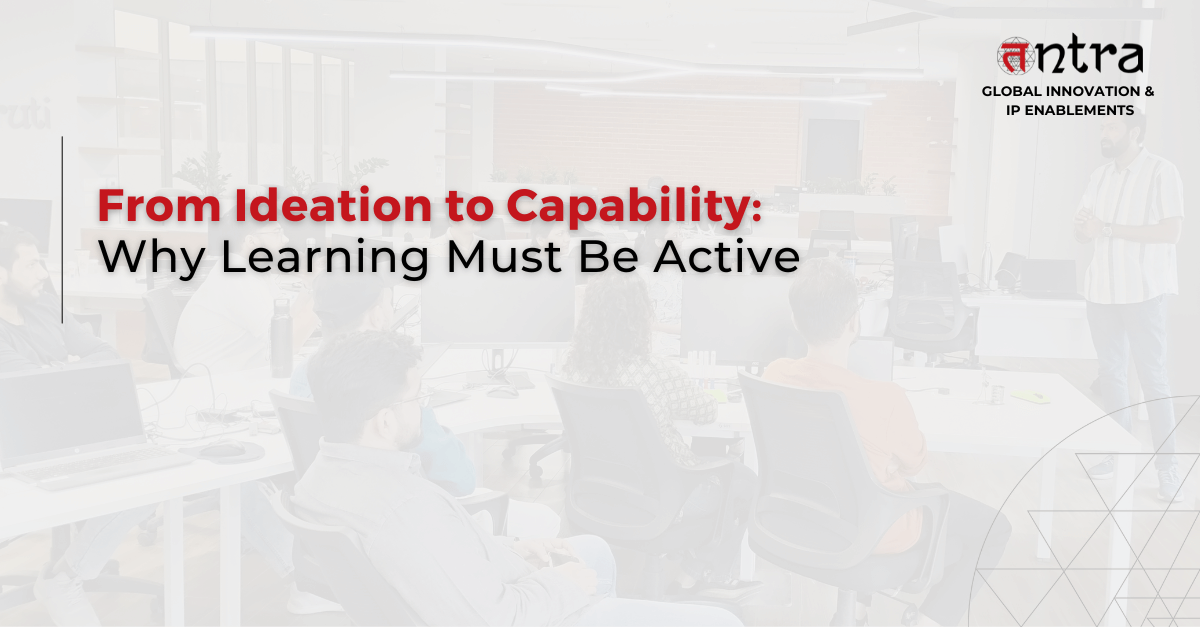 antra
GLOBAL INNOVATION &
IP ENABLEMENTS

From Ideation to Capability:
Why Learning Must Be Active